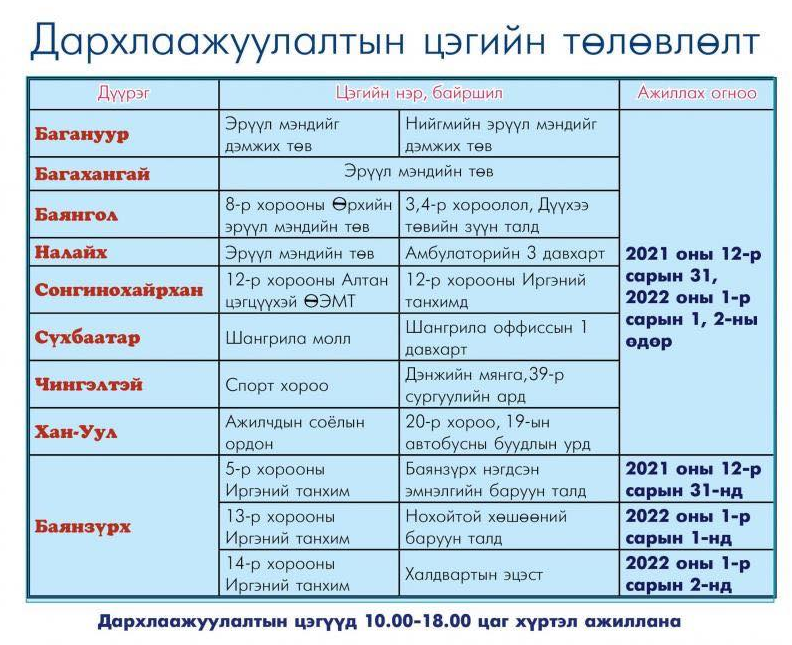 Дархлаажуулалтын цэгийн төлөвлөлт

| Дүүрэг | Цэгийн нэр, байршил | | Ажиллах огноо |
|---|---|---|---|
| Багануур | Эрүүл мэндийг дэмжих төв | Нийгмийн эрүүл мэндийг дэмжих төв | 2021 оны 12-р сарын 31, 2022 оны 1-р сарын 1, 2-ны өдөр |
| Багахангай | Эрүүл мэндийн төв | | |
| Баянгол | 8-р хорооны Өрхийн эрүүл мэндийн төв | 3,4-р хороолол, Дүүхээ төвийн зүүн талд | |
| Налайх | Эрүүл мэндийн төв | Амбулаторийн 3 давхарт | |
| Сонгинохайрхан | 12-р хорооны Алтан цэгцүүхэй ӨЭМТ | 12-р хорооны Иргэний танхимд | |
| Сүхбаатар | Шангрила молл | Шангрила оффиссын 1 давхарт | |
| Чингэлтэй | Спорт хороо | Дэнжийн мянга,39-р сургуулийн ард | |
| Хан-Уул | Ажилчдын соёлын ордон | 20-р хороо, 19-ын автобусны буудлын урд | |
| Баянзүрх | 5-р хорооны Иргэний танхим | Баянзүрх нэгдсэн эмнэлгийн баруун талд | 2021 оны 12-р сарын 31-нд |
| | 13-р хорооны Иргэний танхим | Нохойтой хөшөөний баруун талд | 2022 оны 1-р сарын 1-нд |
| | 14-р хорооны Иргэний танхим | Халдвартын эцэст | 2022 оны 1-р сарын 2-нд |

Дархлаажуулалтын цэгүүд 10.00-18.00 цаг хүртэл ажиллана